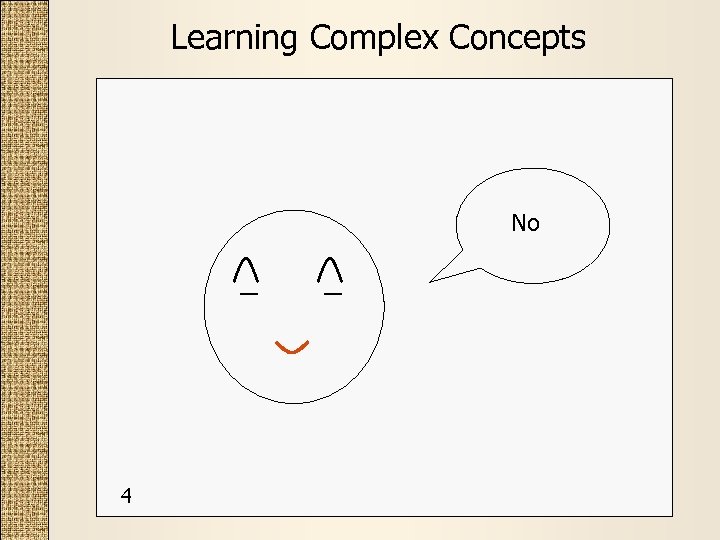 Learning Complex Concepts

No

4